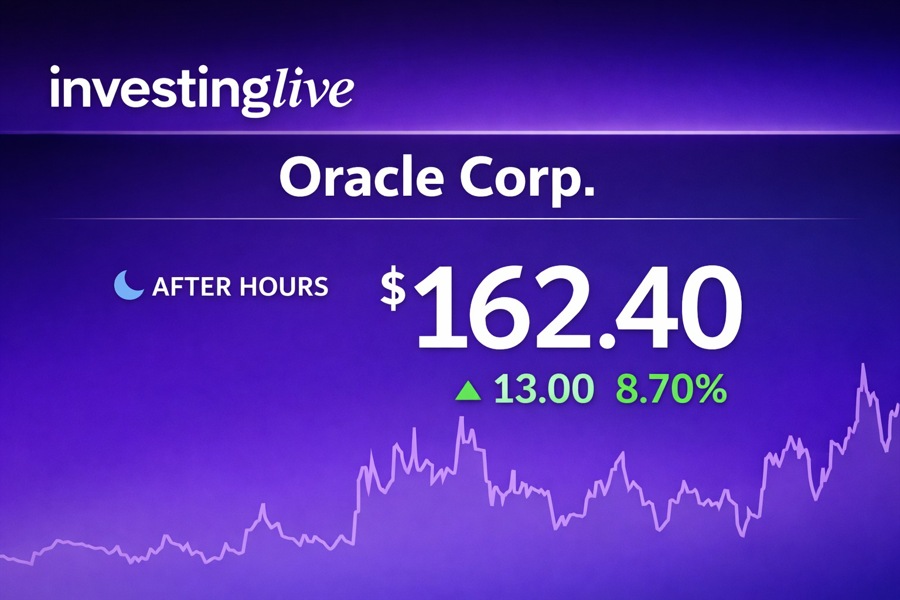 investinglive

Oracle Corp.

AFTER HOURS

$162.40

▲ 13.00 8.70%